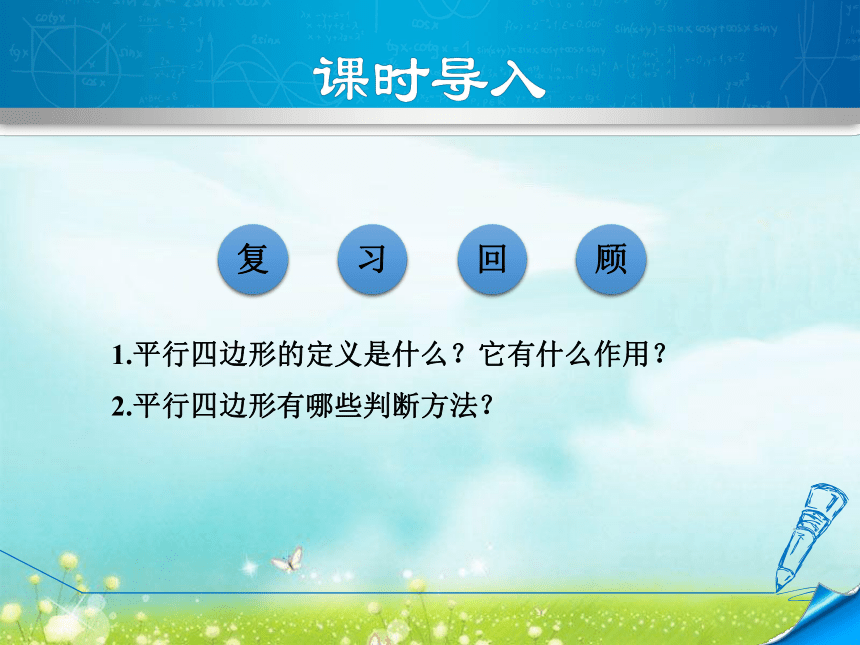 课时导入

复 习 回 顾

1.平行四边形的定义是什么？它有什么作用？

2.平行四边形有哪些判断方法？